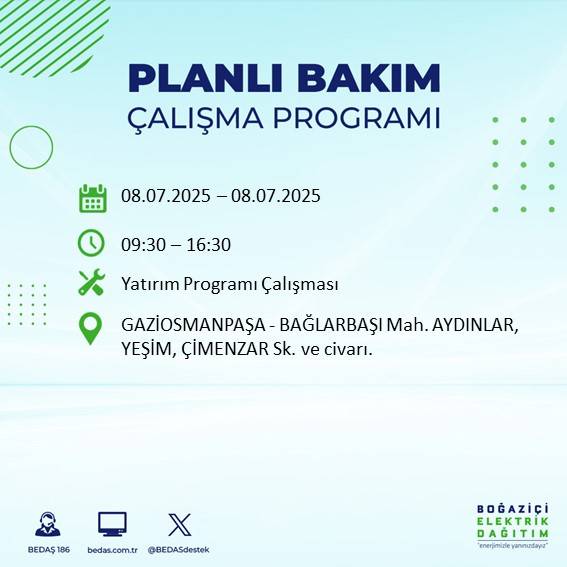 PLANLI BAKIM
ÇALIŞMA PROGRAMI

08.07.2025 – 08.07.2025

09:30 – 16:30

Yatırım Programı Çalışması

GAZİOSMANPAŞA - BAĞLARBAŞI Mah. AYDINLAR, YEŞİM, ÇİMENZAR Sk. ve civarı.

BEDAŞ 186 bedas.com.tr @BEDASdestek

BOĞAZİÇİ
ELEKTRİK
DAĞITIM
"enerjimizle yanınızdayız"